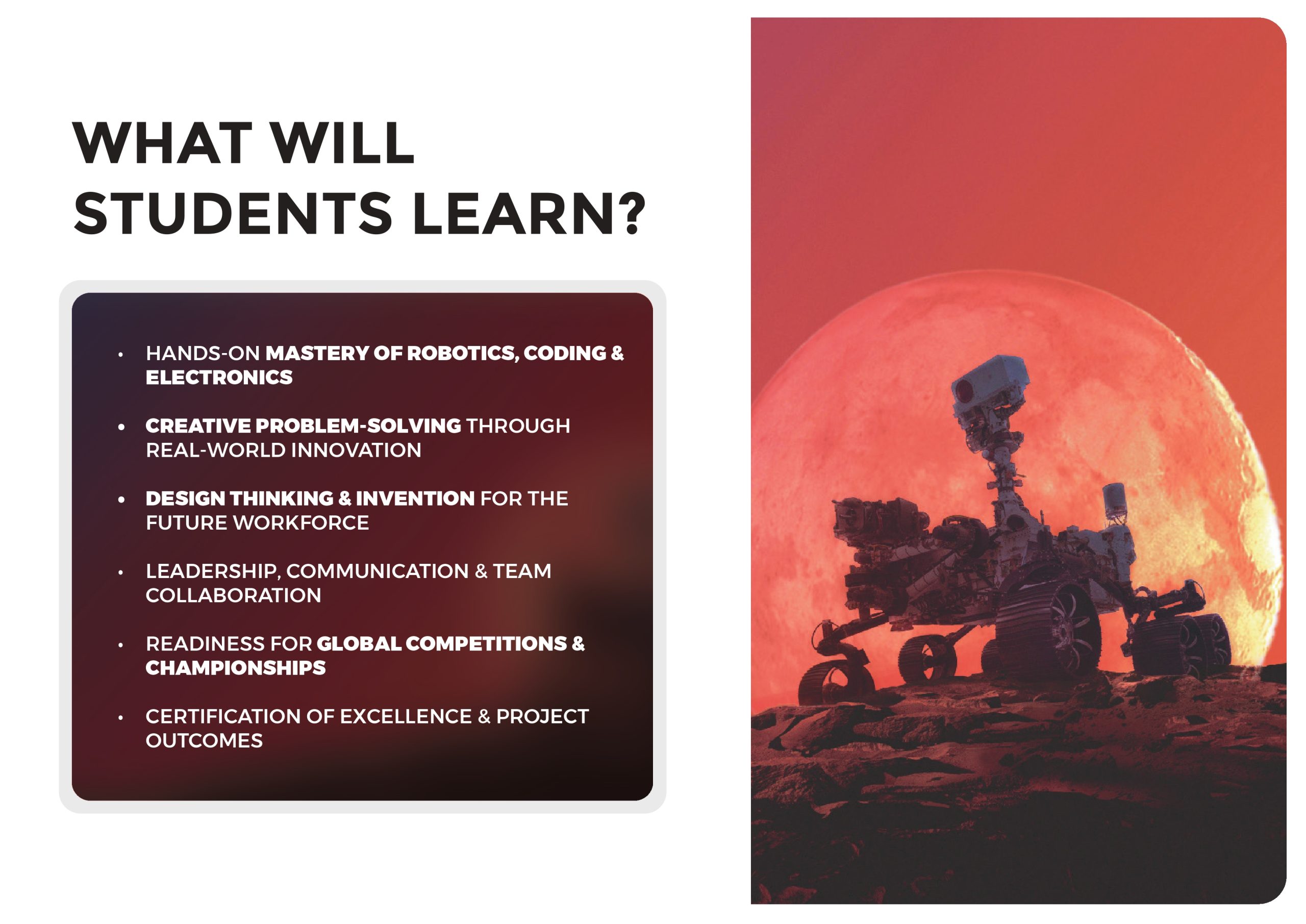 WHAT WILL
STUDENTS LEARN?

• HANDS-ON MASTERY OF ROBOTICS, CODING & ELECTRONICS
• CREATIVE PROBLEM-SOLVING THROUGH REAL-WORLD INNOVATION
• DESIGN THINKING & INVENTION FOR THE FUTURE WORKFORCE
• LEADERSHIP, COMMUNICATION & TEAM COLLABORATION
• READINESS FOR GLOBAL COMPETITIONS & CHAMPIONSHIPS
• CERTIFICATION OF EXCELLENCE & PROJECT OUTCOMES